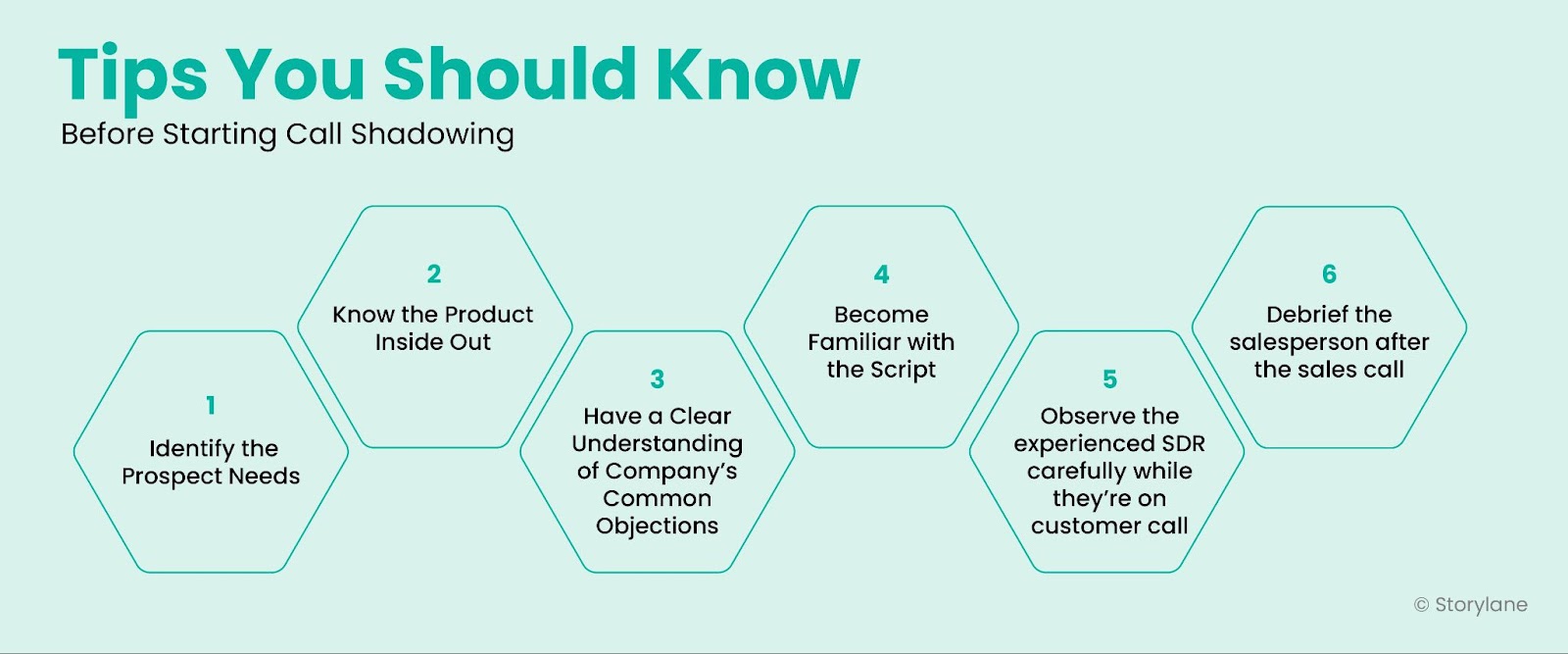 Tips You Should Know
Before Starting Call Shadowing

1
Identify the Prospect Needs

2
Know the Product Inside Out

3
Have a Clear Understanding of Company's Common Objections

4
Become Familiar with the Script

5
Observe the experienced SDR carefully while they're on customer call

6
Debrief the salesperson after the sales call

© Storylane